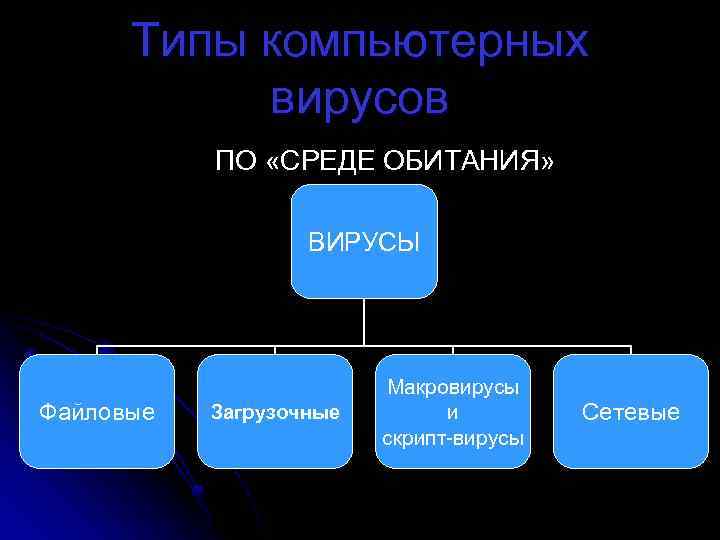 Типы компьютерных вирусов

ПО «СРЕДЕ ОБИТАНИЯ»

ВИРУСЫ

Файловые

Загрузочные

Макровирусы и скрипт-вирусы

Сетевые